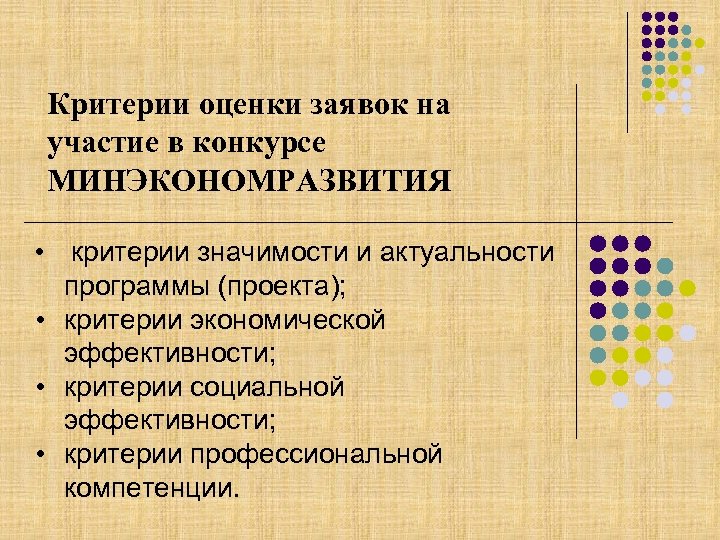 Критерии оценки заявок на участие в конкурсе МИНЭКОНОМРАЗВИТИЯ

• критерии значимости и актуальности программы (проекта);
• критерии экономической эффективности;
• критерии социальной эффективности;
• критерии профессиональной компетенции.